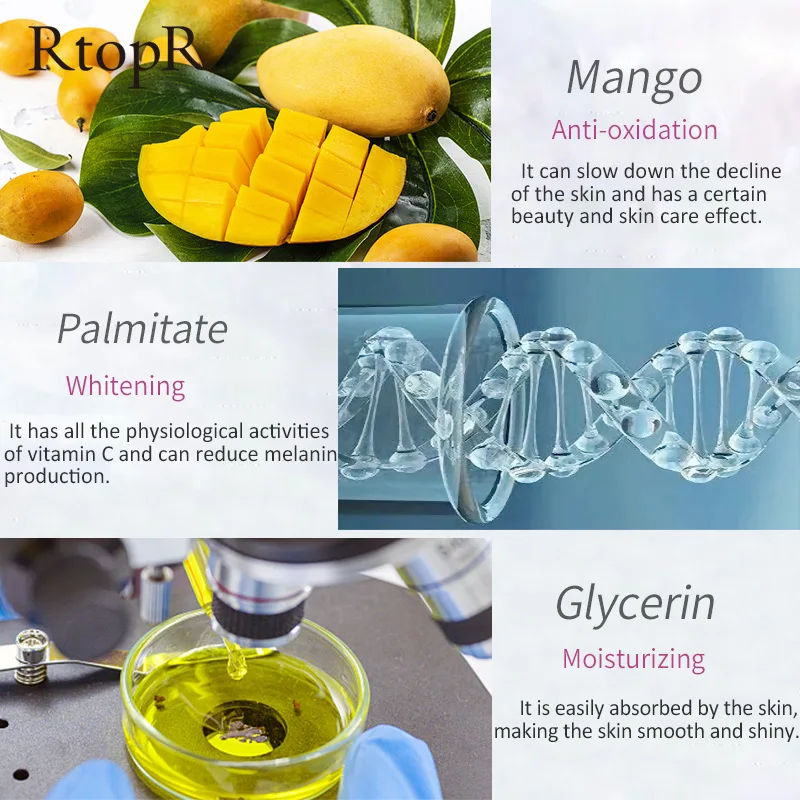 RtopR

Mango

Anti-oxidation

It can slow down the decline of the skin and has a certain beauty and skin care effect.

Palmitate

Whitening

It has all the physiological activities of vitamin C and can reduce melanin production.

Glycerin

Moisturizing

It is easily absorbed by the skin, making the skin smooth and shiny.